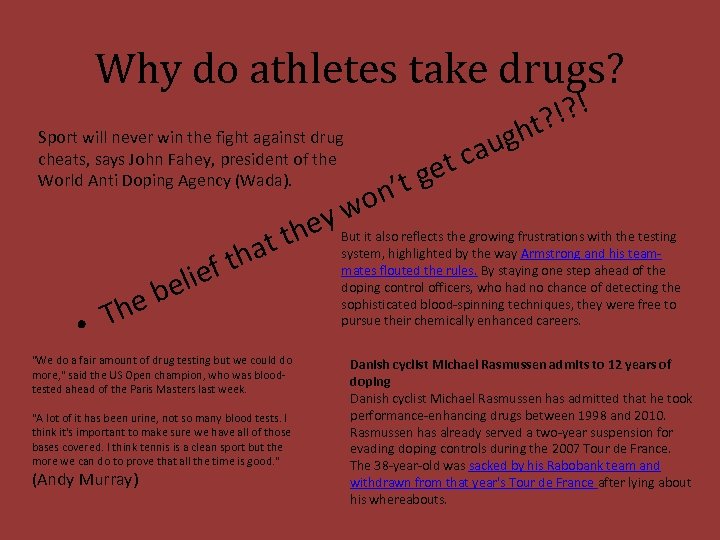 Why do athletes take drugs?

Sport will never win the fight against drug cheats, says John Fahey, president of the World Anti Doping Agency (Wada).

• The belief that they won't get caught?!?!

But it also reflects the growing frustrations with the testing system, highlighted by the way Armstrong and his team-mates flouted the rules. By staying one step ahead of the doping control officers, who had no chance of detecting the sophisticated blood-spinning techniques, they were free to pursue their chemically enhanced careers.

"We do a fair amount of drug testing but we could do more," said the US Open champion, who was blood-tested ahead of the Paris Masters last week.

"A lot of it has been urine, not so many blood tests. I think it's important to make sure we have all of those bases covered. I think tennis is a clean sport but the more we can do to prove that all the time is good."

(Andy Murray)

Danish cyclist Michael Rasmussen admits to 12 years of doping

Danish cyclist Michael Rasmussen has admitted that he took performance-enhancing drugs between 1998 and 2010. Rasmussen has already served a two-year suspension for evading doping controls during the 2007 Tour de France. The 38-year-old was sacked by his Rabobank team and withdrawn from that year's Tour de France after lying about his whereabouts.